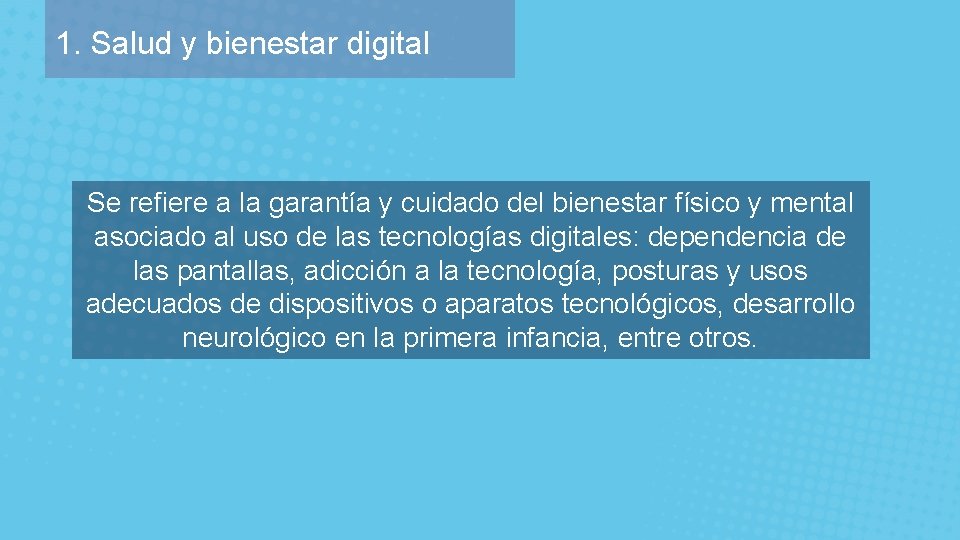 1. Salud y bienestar digital

Se refiere a la garantía y cuidado del bienestar físico y mental asociado al uso de las tecnologías digitales: dependencia de las pantallas, adicción a la tecnología, posturas y usos adecuados de dispositivos o aparatos tecnológicos, desarrollo neurológico en la primera infancia, entre otros.